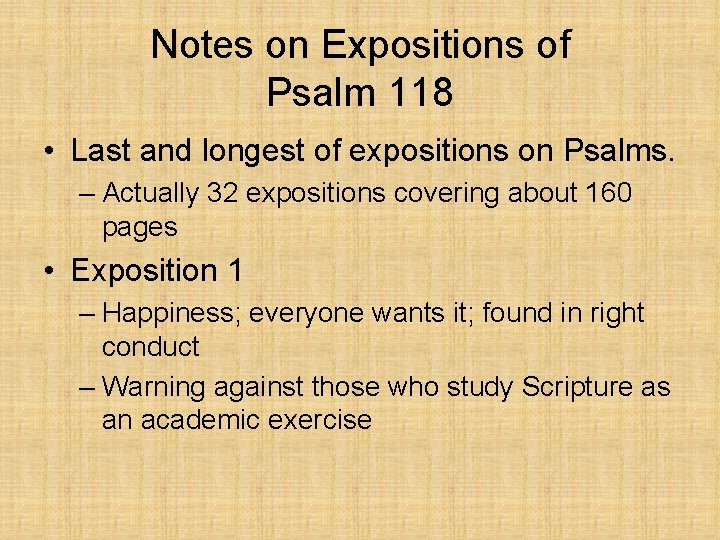 Notes on Expositions of Psalm 118

• Last and longest of expositions on Psalms.
– Actually 32 expositions covering about 160 pages

• Exposition 1
– Happiness; everyone wants it; found in right conduct
– Warning against those who study Scripture as an academic exercise